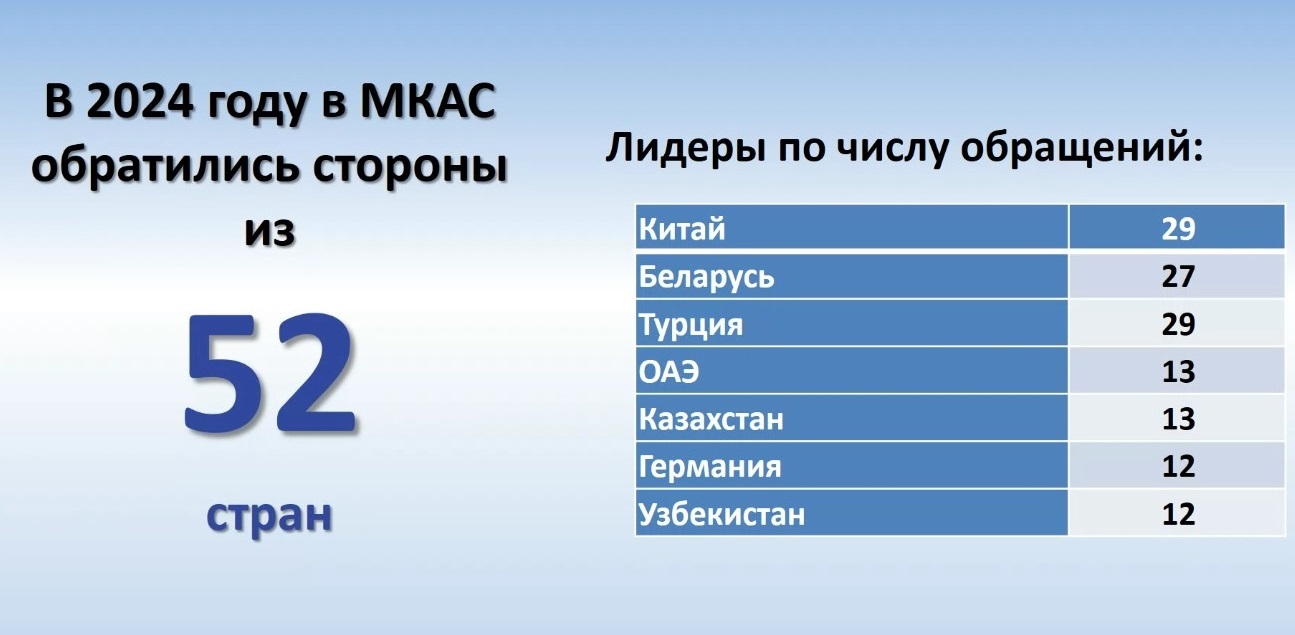 В 2024 году в МКАС обратились стороны из

52

стран

Лидеры по числу обращений:

| Китай | 29 |
|---|---|
| Беларусь | 27 |
| Турция | 29 |
| ОАЭ | 13 |
| Казахстан | 13 |
| Германия | 12 |
| Узбекистан | 12 |